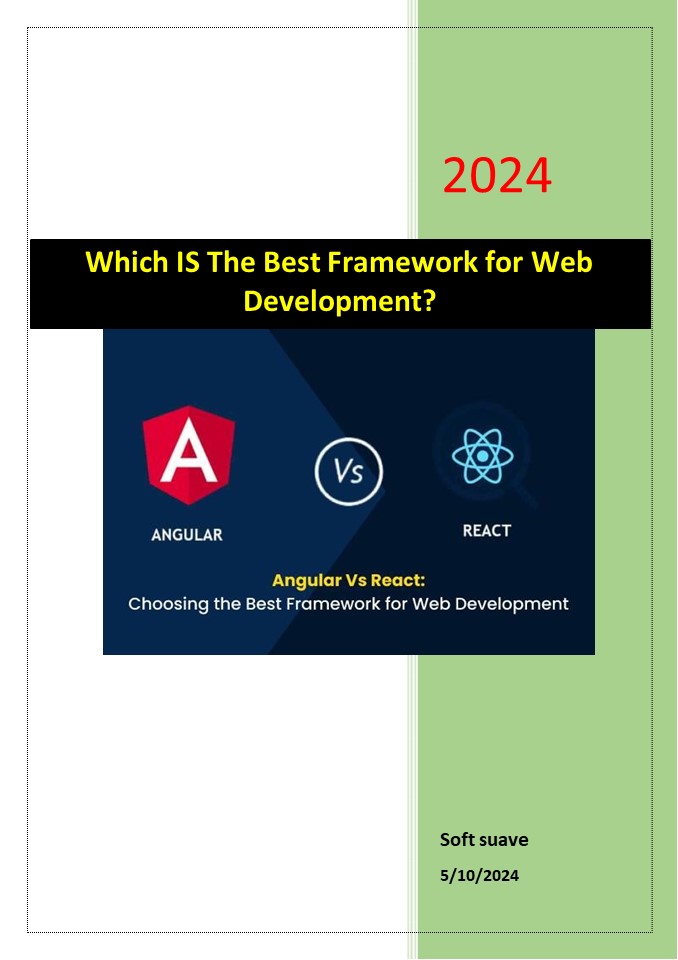 2024

Which IS The Best Framework for Web Development?

A

ANGULAR

Vs

REACT

Angular Vs React:
Choosing the Best Framework for Web Development

Soft suave

5/10/2024